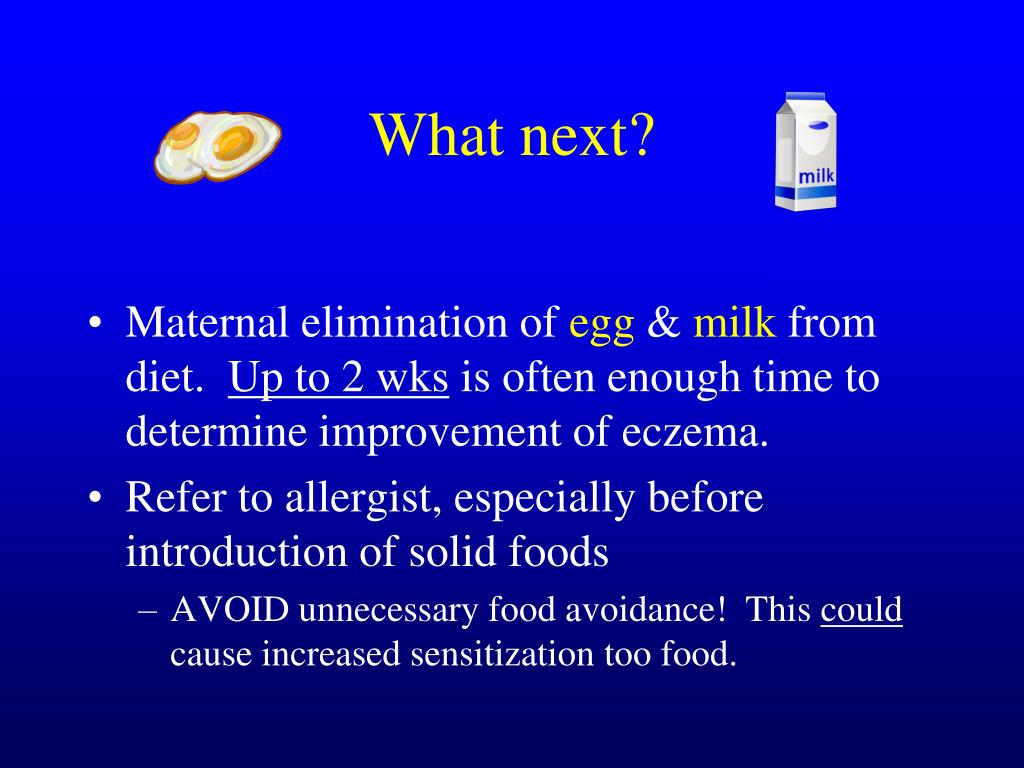 What next?

milk

• Maternal elimination of egg & milk from diet. Up to 2 wks is often enough time to determine improvement of eczema.

• Refer to allergist, especially before introduction of solid foods

– AVOID unnecessary food avoidance! This could cause increased sensitization too food.